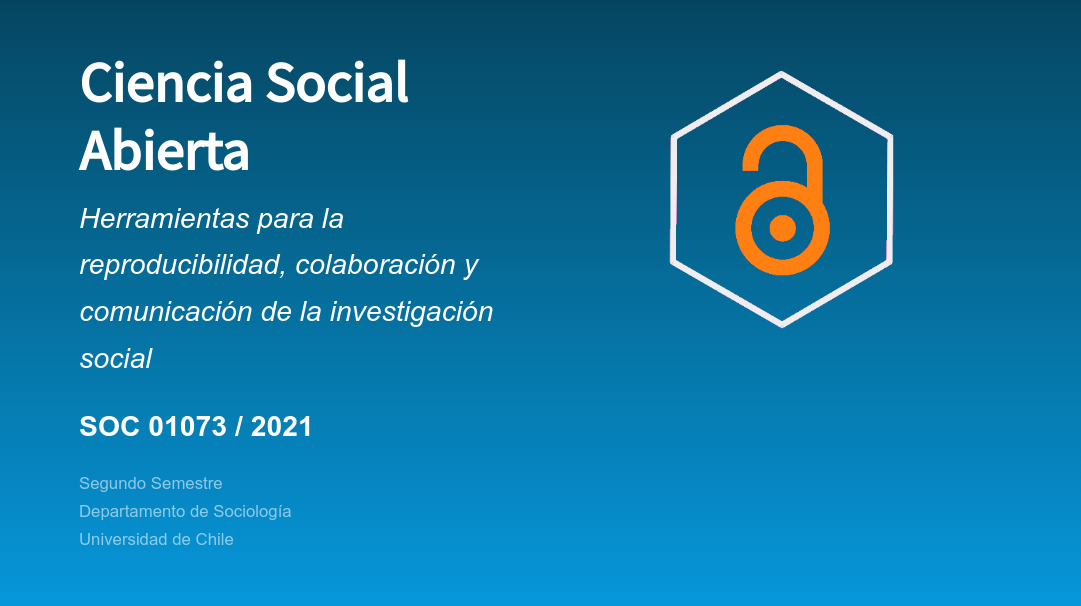 Ciencia Social Abierta

Herramientas para la reproducibilidad, colaboración y comunicación de la investigación social

SOC 01073 / 2021

Segundo Semestre
Departamento de Sociología
Universidad de Chile